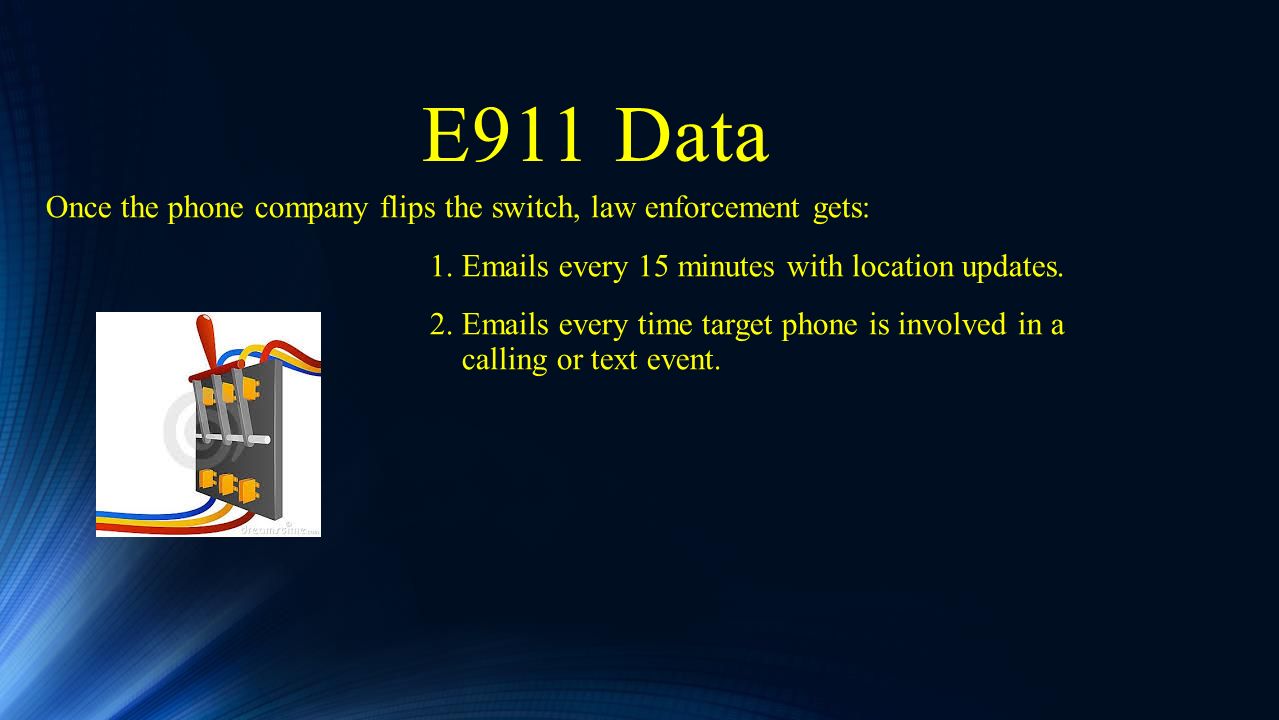 E911 Data

Once the phone company flips the switch, law enforcement gets:

1. Emails every 15 minutes with location updates.
2. Emails every time target phone is involved in a calling or text event.

dreamstime.com